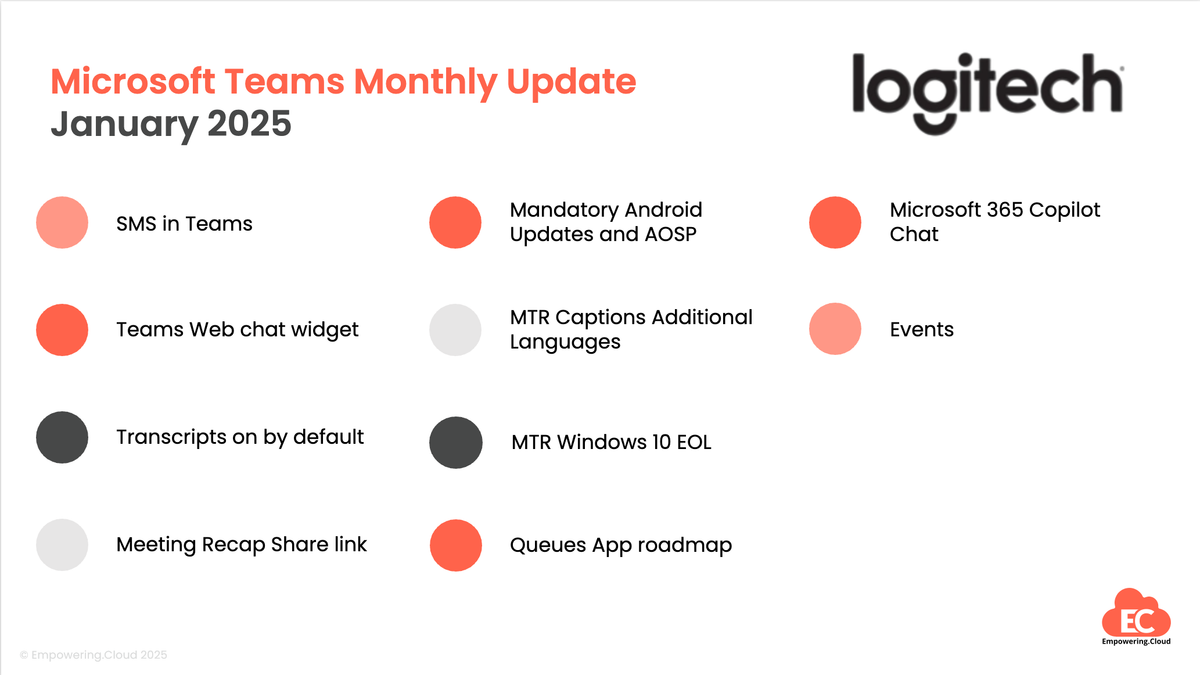 Microsoft Teams Monthly Update
January 2025

logitech

SMS in Teams

Teams Web chat widget

Transcripts on by default

Meeting Recap Share link

Mandatory Android Updates and AOSP

MTR Captions Additional Languages

MTR Windows 10 EOL

Queues App roadmap

Microsoft 365 Copilot Chat

Events

EC
Empowering.Cloud

© Empowering.Cloud 2025